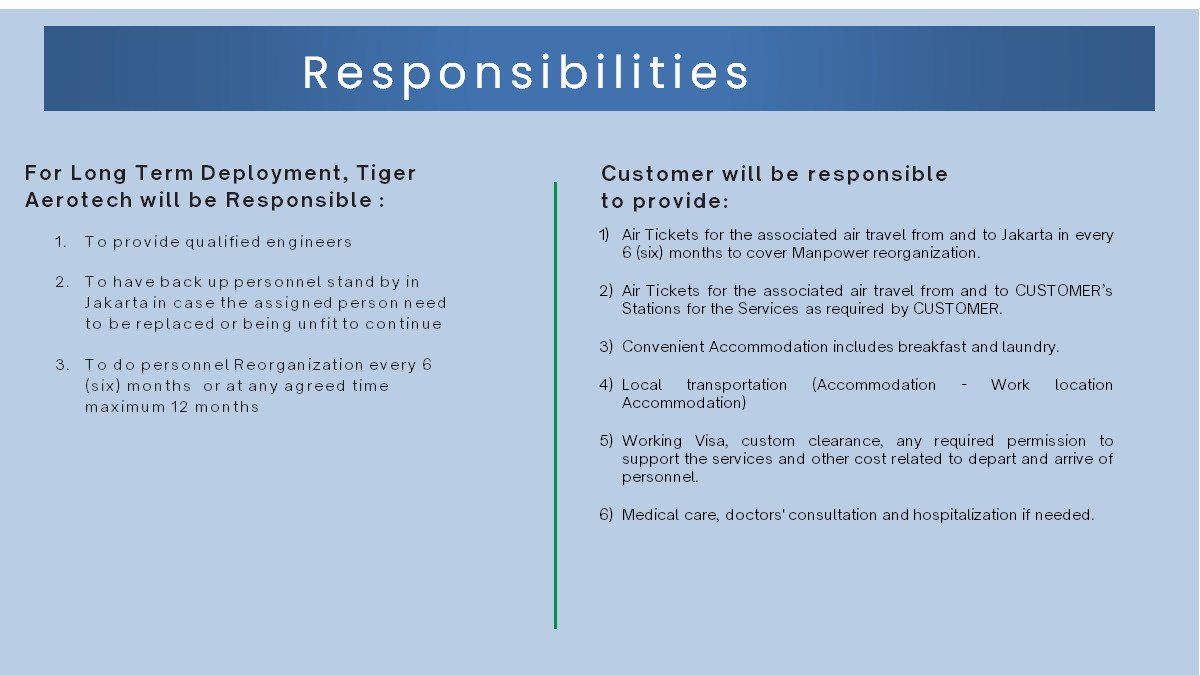 Responsibilities

For Long Term Deployment, Tiger Aerotech will be Responsible :

1. To provide qualified engineers

2. To have back up personnel stand by in Jakarta in case the assigned person need to be replaced or being unfit to continue

3. To do personnel Reorganization every 6 (six) months or at any agreed time maximum 12 months

Customer will be responsible to provide:

1) Air Tickets for the associated air travel from and to Jakarta in every 6 (six) months to cover Manpower reorganization.

2) Air Tickets for the associated air travel from and to CUSTOMER's Stations for the Services as required by CUSTOMER.

3) Convenient Accommodation includes breakfast and laundry.

4) Local transportation (Accommodation - Work location Accommodation)

5) Working Visa, custom clearance, any required permission to support the services and other cost related to depart and arrive of personnel.

6) Medical care, doctors' consultation and hospitalization if needed.